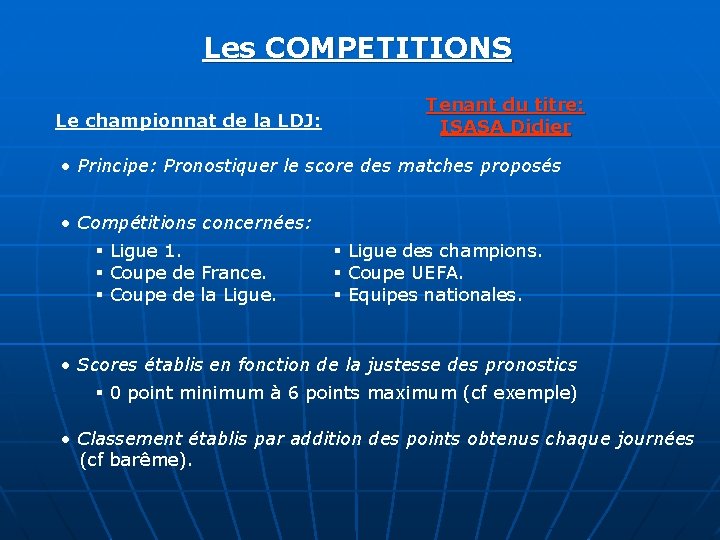 Les COMPETITIONS

Le championnat de la LDJ:

Tenant du titre: ISASA Didier

• Principe: Pronostiquer le score des matches proposés

• Compétitions concernées:

▪ Ligue 1.
▪ Coupe de France.
▪ Coupe de la Ligue.

▪ Ligue des champions.
▪ Coupe UEFA.
▪ Equipes nationales.

• Scores établis en fonction de la justesse des pronostics

▪ 0 point minimum à 6 points maximum (cf exemple)

• Classement établis par addition des points obtenus chaque journées (cf barême).